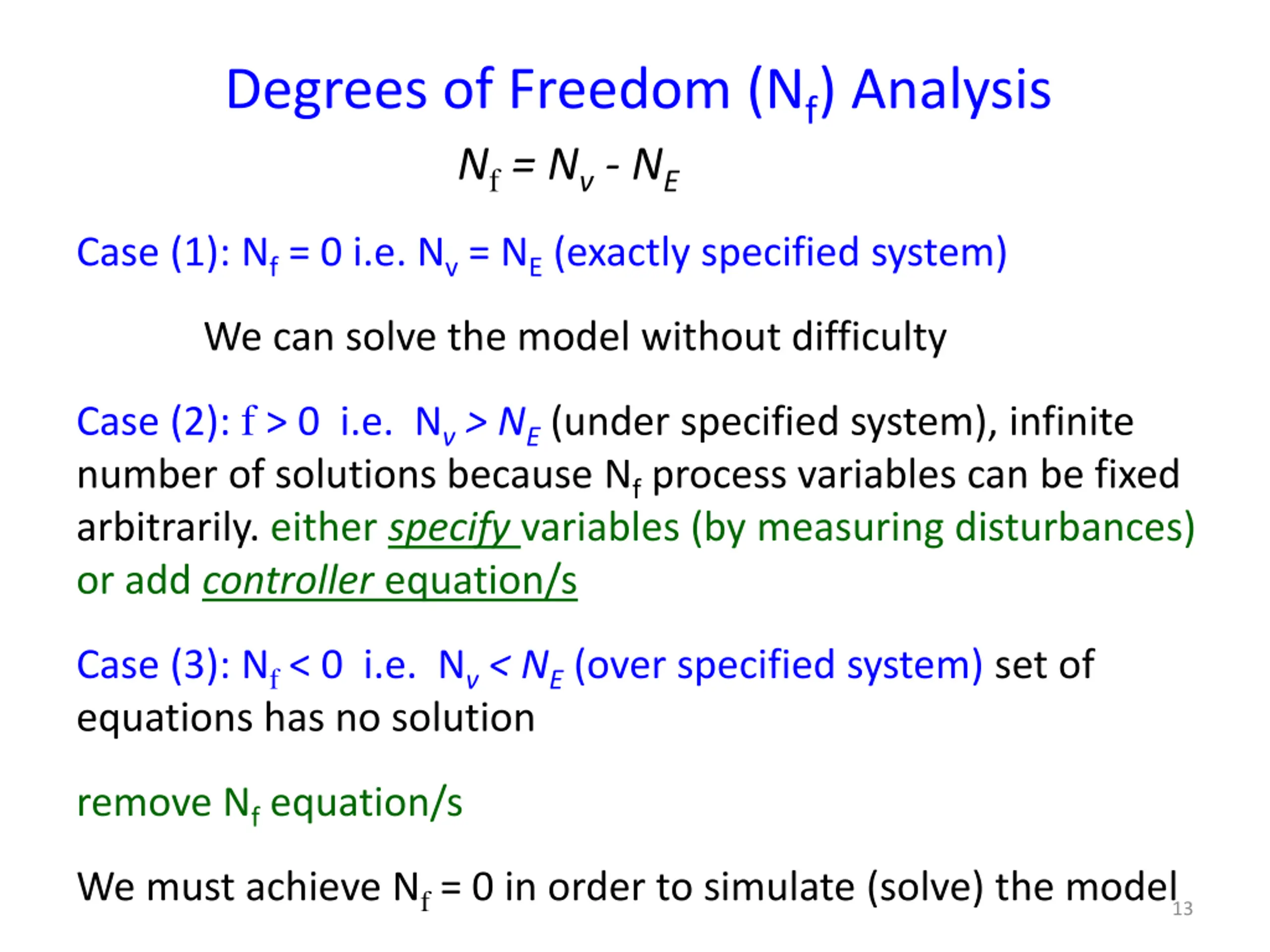 Degrees of Freedom ($N_f$) Analysis

$N_f = N_v - N_E$

Case (1): $N_f = 0$ i.e. $N_v = N_E$ (exactly specified system)

We can solve the model without difficulty

Case (2): $f > 0$ i.e. $N_v > N_E$ (under specified system), infinite number of solutions because $N_f$ process variables can be fixed arbitrarily. either specify variables (by measuring disturbances) or add controller equation/s

Case (3): $N_f < 0$ i.e. $N_v < N_E$ (over specified system) set of equations has no solution

remove $N_f$ equation/s

We must achieve $N_f = 0$ in order to simulate (solve) the model

13